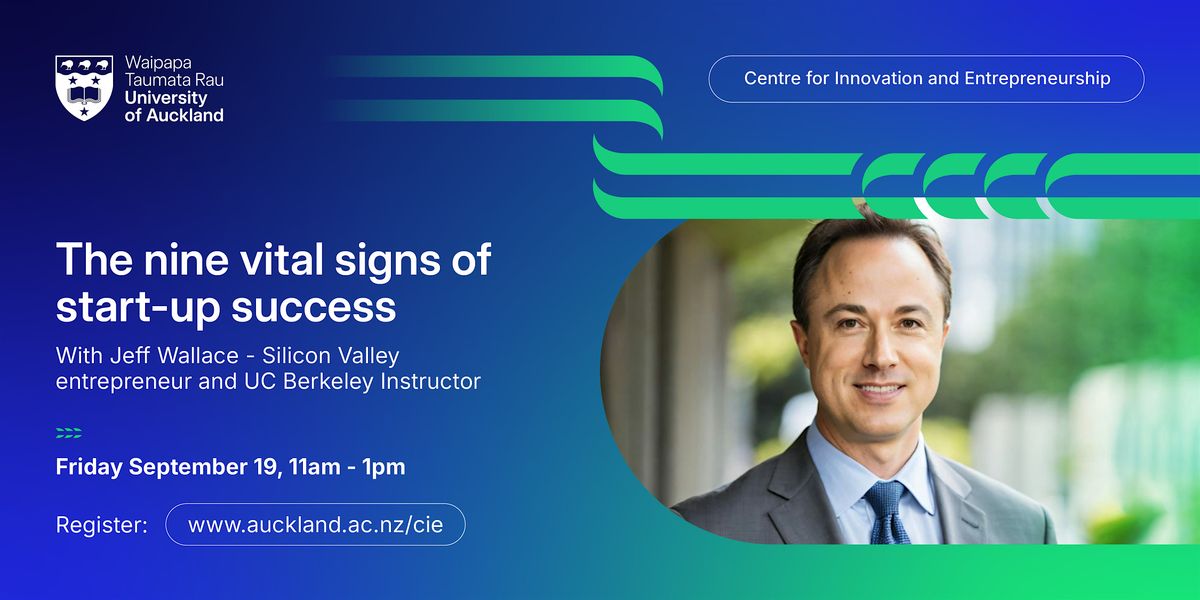 Waipapa Taumata Rau University of Auckland

Centre for Innovation and Entrepreneurship

The nine vital signs of start-up success

With Jeff Wallace - Silicon Valley entrepreneur and UC Berkeley Instructor

Friday September 19, 11am - 1pm

Register: www.auckland.ac.nz/cie